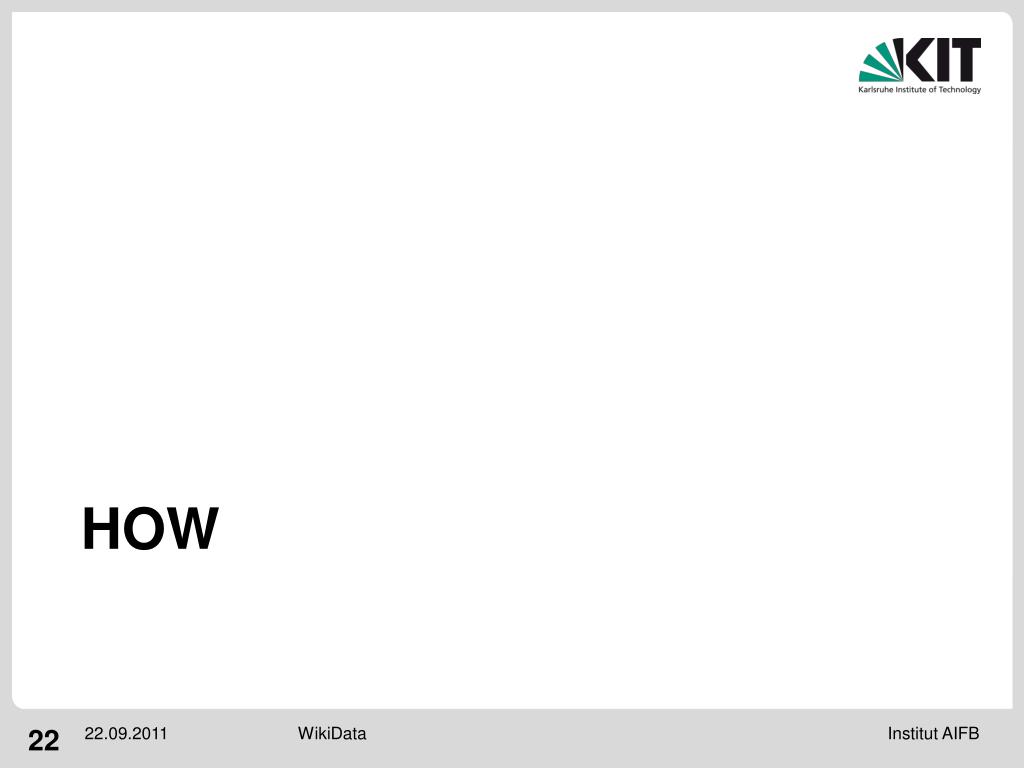 KIT
Karlsruhe Institute of Technology

HOW

22 22.09.2011 WikiData Institut AIFB